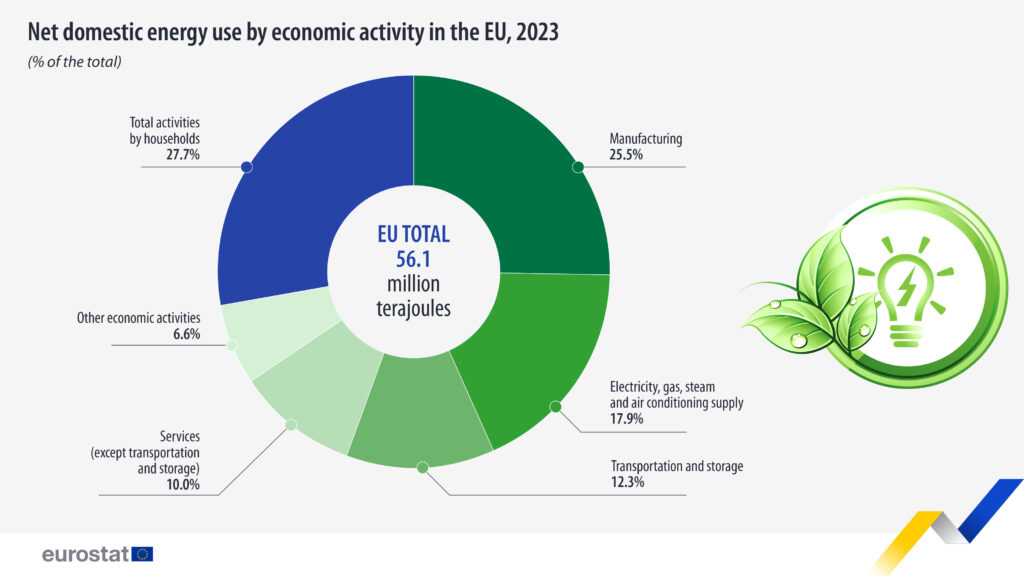 Net domestic energy use by economic activity in the EU, 2023

(% of the total)

Total activities by households
27.7%

Manufacturing
25.5%

EU TOTAL
56.1
million
terajoules

Other economic activities
6.6%

Electricity, gas, steam and air conditioning supply
17.9%

Services (except transportation and storage)
10.0%

Transportation and storage
12.3%

eurostat